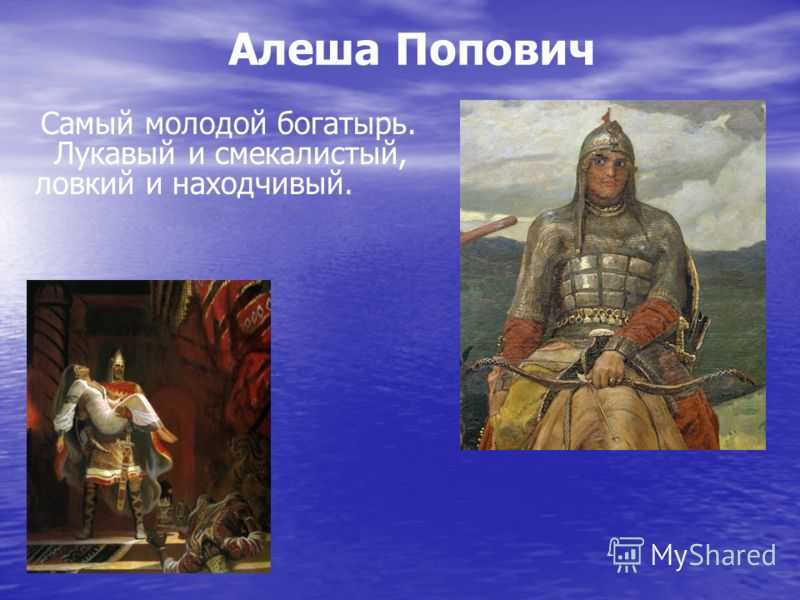 Алеша Попович

Самый молодой богатырь. Лукавый и смекалистый, ловкий и находчивый.

MyShared